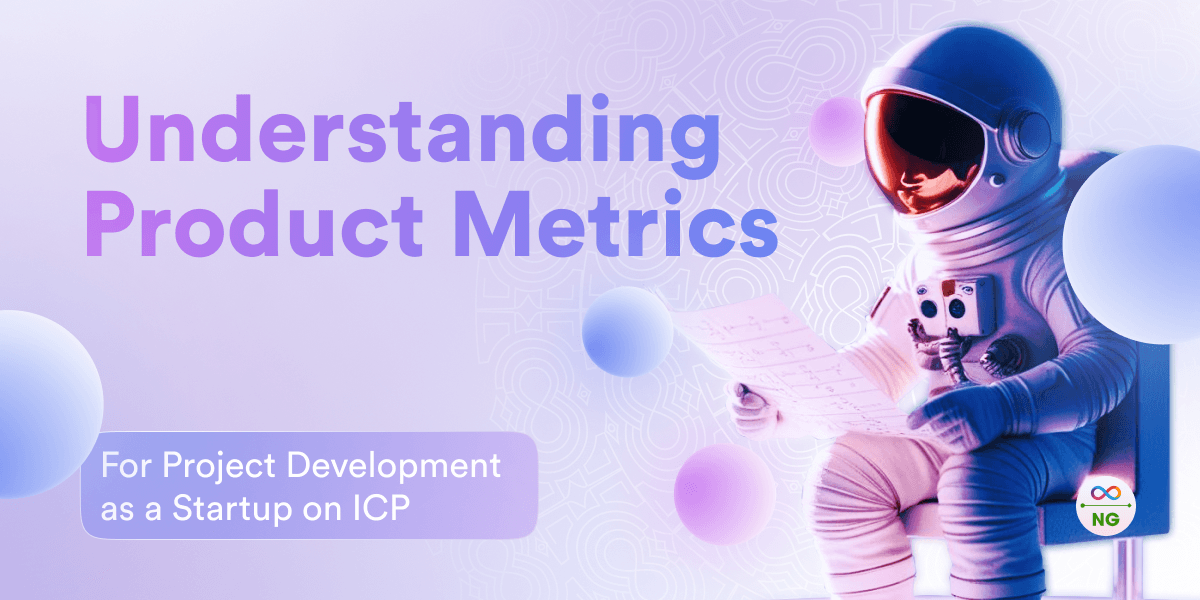 Understanding Product Metrics

For Project Development as a Startup on ICP

NG